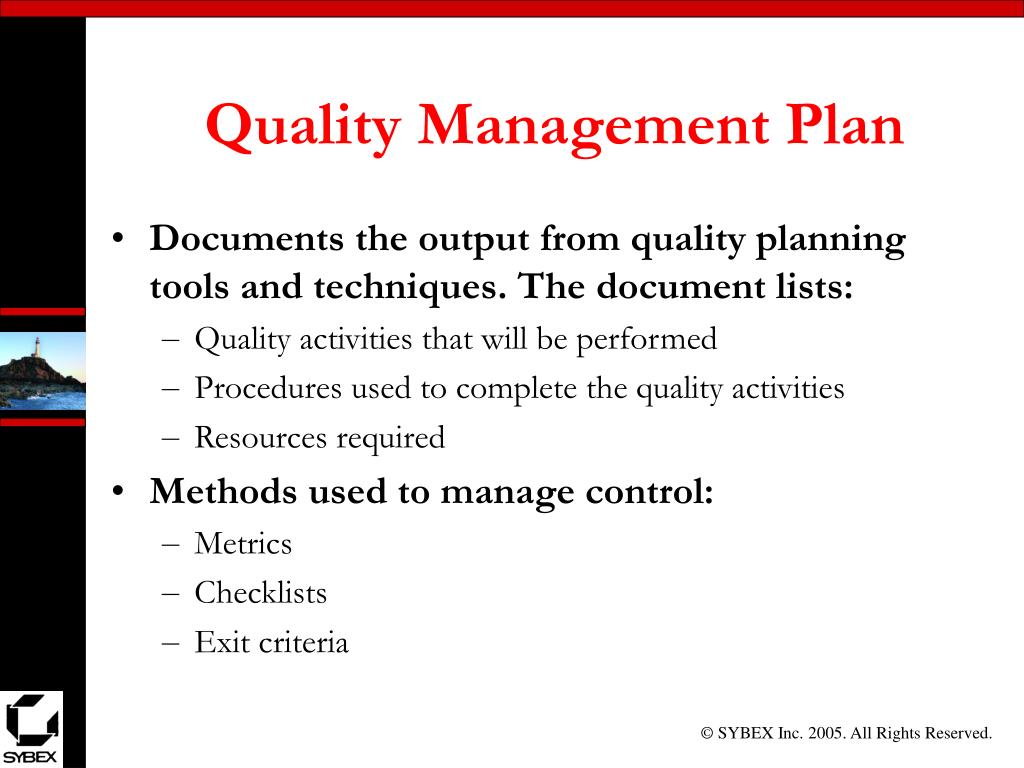 Quality Management Plan

• Documents the output from quality planning tools and techniques. The document lists:
– Quality activities that will be performed
– Procedures used to complete the quality activities
– Resources required

• Methods used to manage control:
– Metrics
– Checklists
– Exit criteria

SYBEX

© SYBEX Inc. 2005. All Rights Reserved.